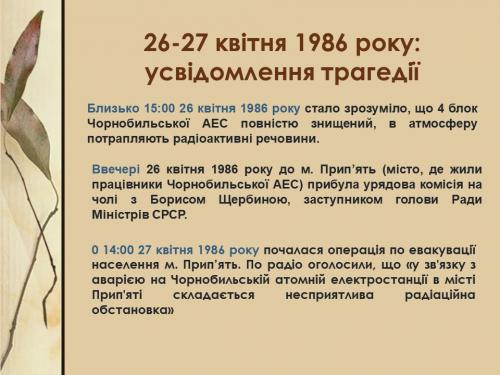 26-27 квітня 1986 року: усвідомлення трагедії

Близько 15:00 26 квітня 1986 року стало зрозуміло, що 4 блок Чорнобильської АЕС повністю знищений, в атмосферу потрапляють радіоактивні речовини.

Ввечері 26 квітня 1986 року до м. Прип'ять (місто, де жили працівники Чорнобильської АЕС) прибула урядова комісія на чолі з Борисом Щербиною, заступником голови Ради Міністрів СРСР.

0 14:00 27 квітня 1986 року почалася операція по евакуації населення м. Прип'ять. По радіо оголосили, що «у зв'язку з аварією на Чорнобильській атомній електростанції в місті Прип'яті складається несприятлива радіаційна обстановка»